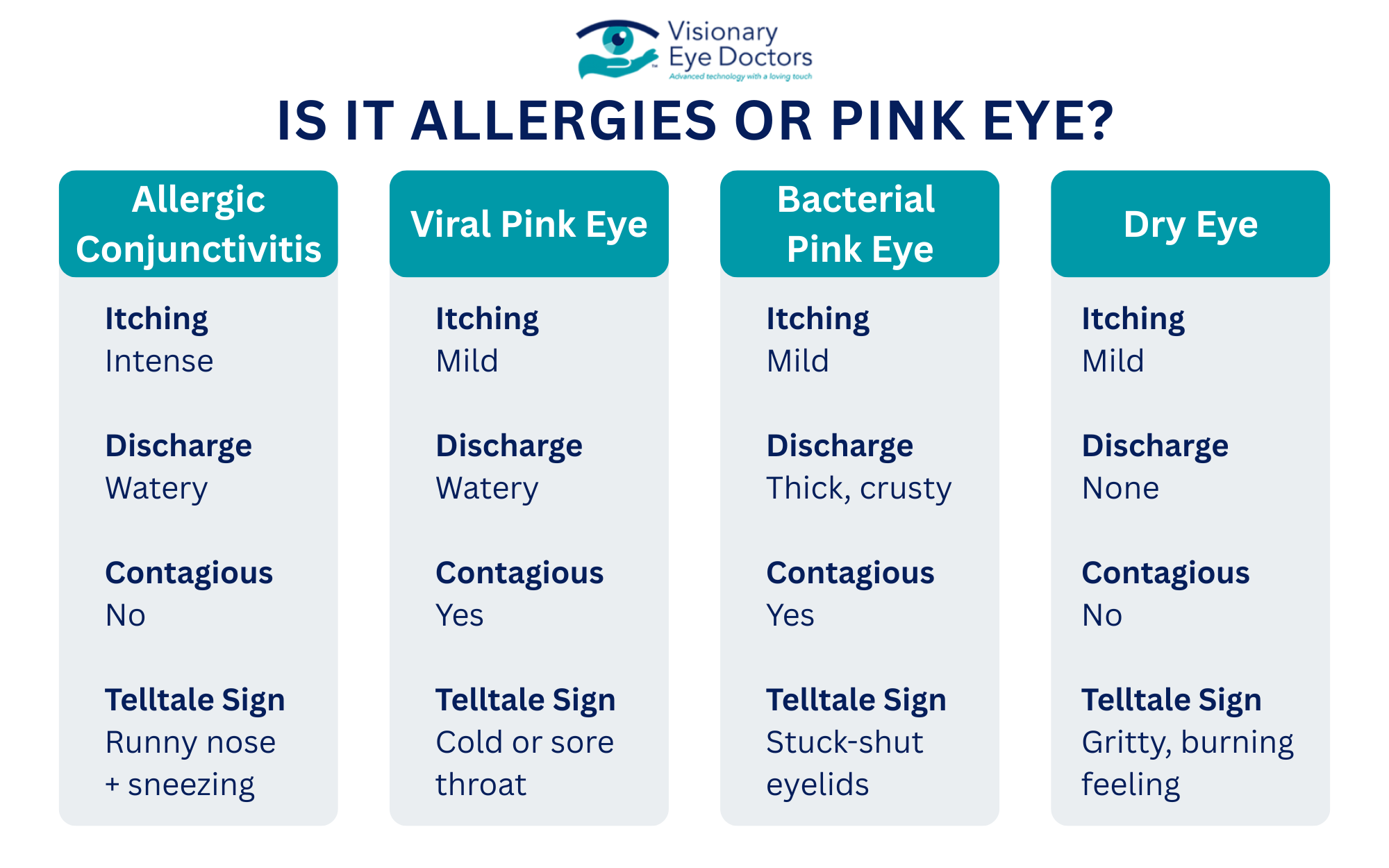 Visionary Eye Doctors
Advanced technology with a loving touch

IS IT ALLERGIES OR PINK EYE?

Allergic Conjunctivitis

Itching
Intense

Discharge
Watery

Contagious
No

Telltale Sign
Runny nose + sneezing

Viral Pink Eye

Itching
Mild

Discharge
Watery

Contagious
Yes

Telltale Sign
Cold or sore throat

Bacterial Pink Eye

Itching
Mild

Discharge
Thick, crusty

Contagious
Yes

Telltale Sign
Stuck-shut eyelids

Dry Eye

Itching
Mild

Discharge
None

Contagious
No

Telltale Sign
Gritty, burning feeling